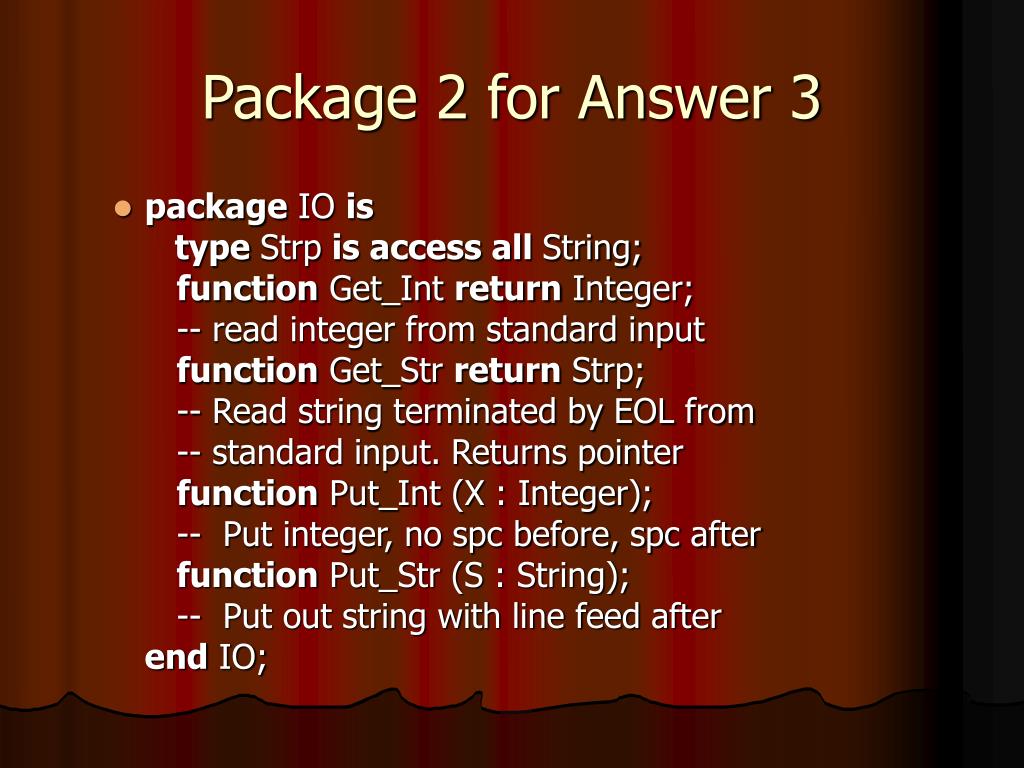 Package 2 for Answer 3

package IO is
type Strp is access all String;
function Get_Int return Integer;
-- read integer from standard input
function Get_Str return Strp;
-- Read string terminated by EOL from
-- standard input. Returns pointer
function Put_Int (X : Integer);
-- Put integer, no spc before, spc after
function Put_Str (S : String);
-- Put out string with line feed after
end IO;